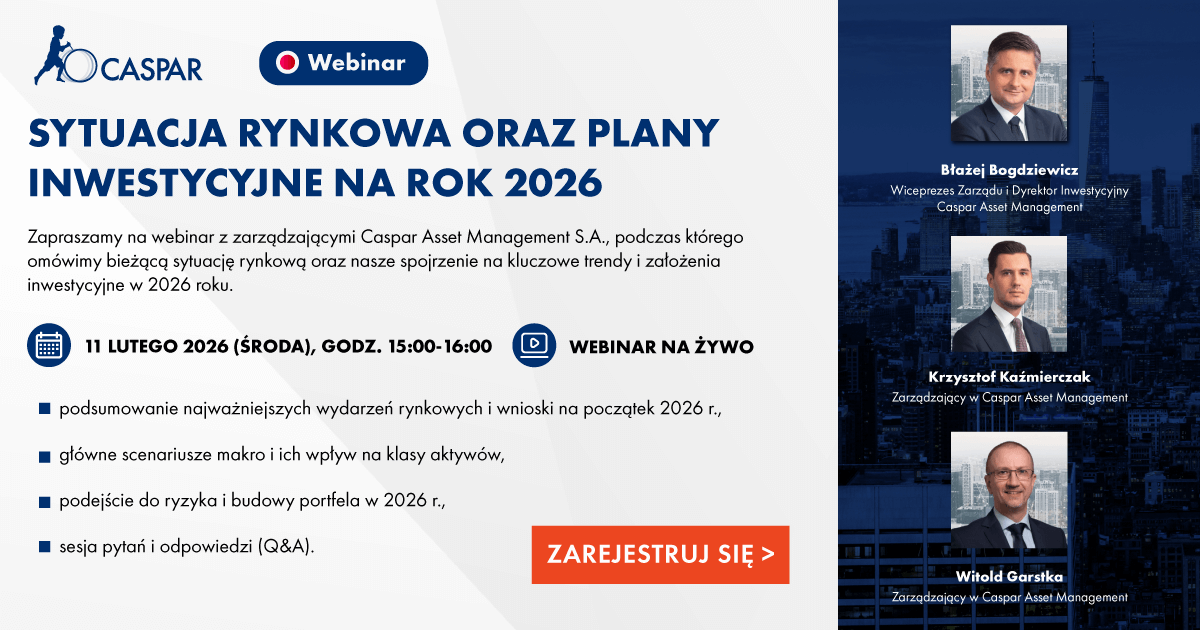 CASPAR

Webinar

SYTUACJA RYNKOWA ORAZ PLANY INWESTYCYJNE NA ROK 2026

Zapraszamy na webinar z zarządzającymi Caspar Asset Management S.A., podczas którego omówimy bieżącą sytuację rynkową oraz nasze spojrzenie na kluczowe trendy i założenia inwestycyjne w 2026 roku.

11 LUTEGO 2026 (ŚRODA), GODZ. 15:00-16:00

WEBINAR NA ŻYWO

podsumowanie najważniejszych wydarzeń rynkowych i wnioski na początek 2026 r.,

główne scenariusze makro i ich wpływ na klasy aktywów,

podejście do ryzyka i budowy portfela w 2026 r.,

sesja pytań i odpowiedzi (Q&A).

ZAREJESTRUJ SIĘ >

Błażej Bogdziewicz
Wiceprezes Zarządu i Dyrektor Inwestycyjny Caspar Asset Management

Krzysztof Kaźmierczak
Zarządzający w Caspar Asset Management

Witold Garstka
Zarządzający w Caspar Asset Management